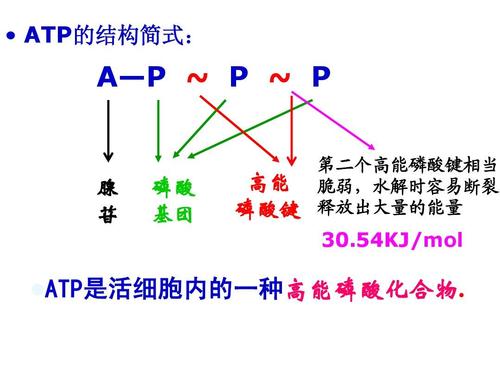 • ATP的结构简式：

A—P ~ P ~ P

腺苷

磷酸基团

高能磷酸键

第二个高能磷酸键相当脆弱，水解时容易断裂释放出大量的能量

30.54KJ/mol

ATP是活细胞内的一种高能磷酸化合物.